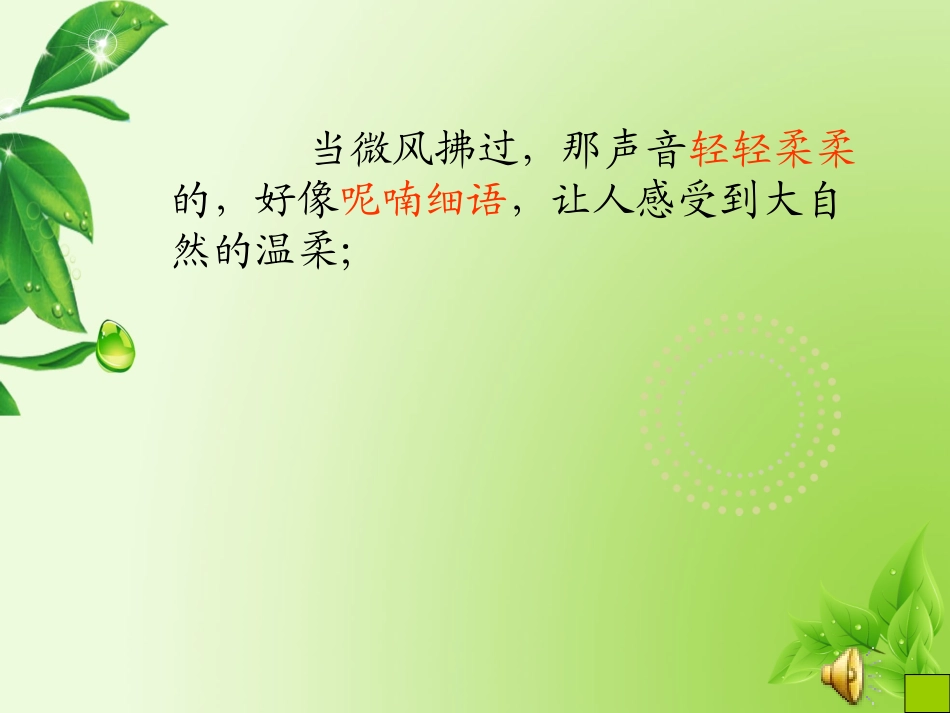 当微风拂过，那声音轻轻柔柔的，好像呢喃细语，让人感受到大自然的温柔;